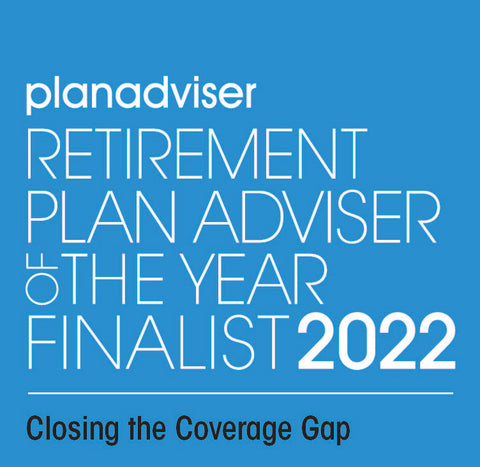 planadviser
RETIREMENT PLAN ADVISER OF THE YEAR FINALIST 2022

Closing the Coverage Gap